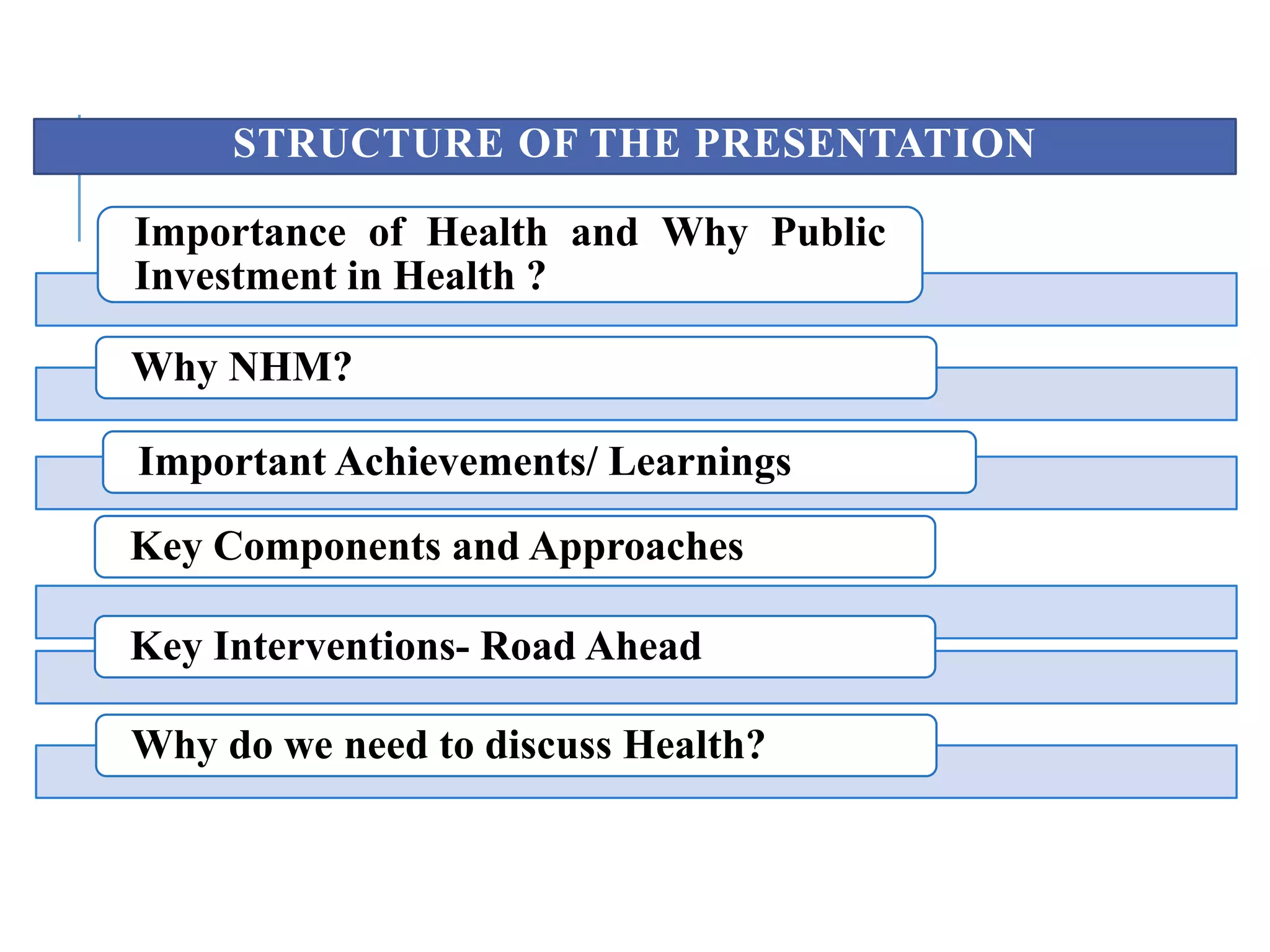 STRUCTURE OF THE PRESENTATION

Importance of Health and Why Public Investment in Health ?

Why NHM?

Important Achievements/ Learnings

Key Components and Approaches

Key Interventions- Road Ahead

Why do we need to discuss Health?